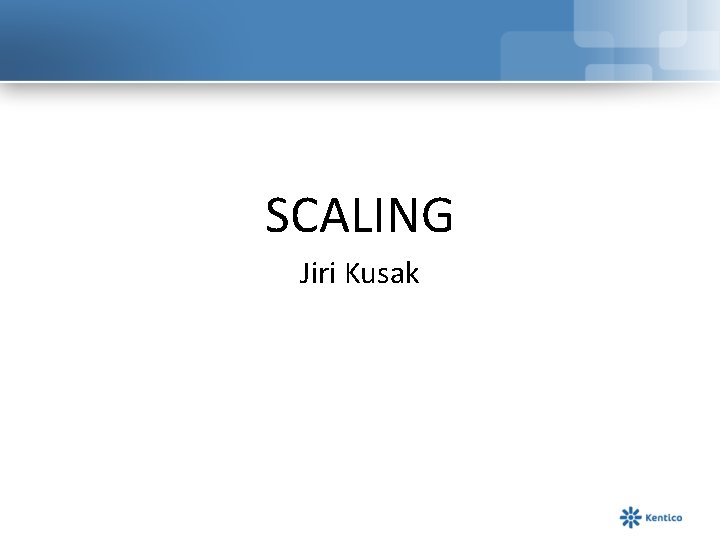 SCALING

Jiri Kusak

Kentico